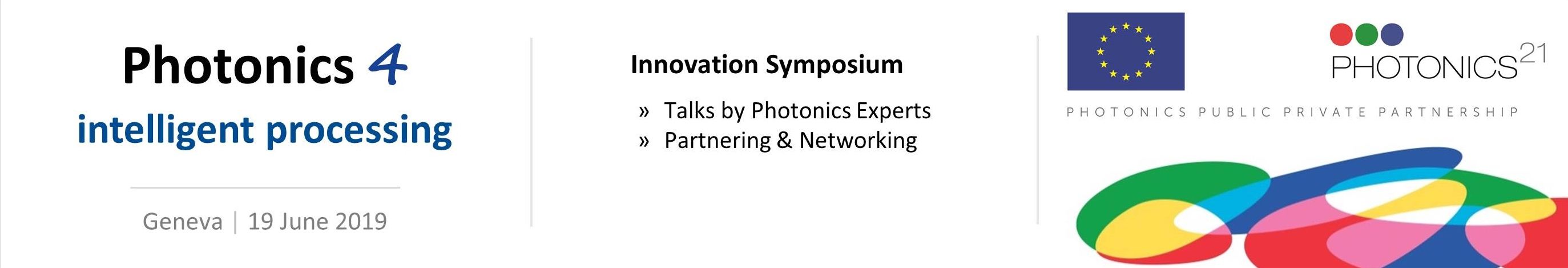 Photonics 4
intelligent processing

Geneva | 19 June 2019

Innovation Symposium

» Talks by Photonics Experts
» Partnering & Networking

PHOTONICS$^{21}$

PHOTONICS PUBLIC PRIVATE PARTNERSHIP